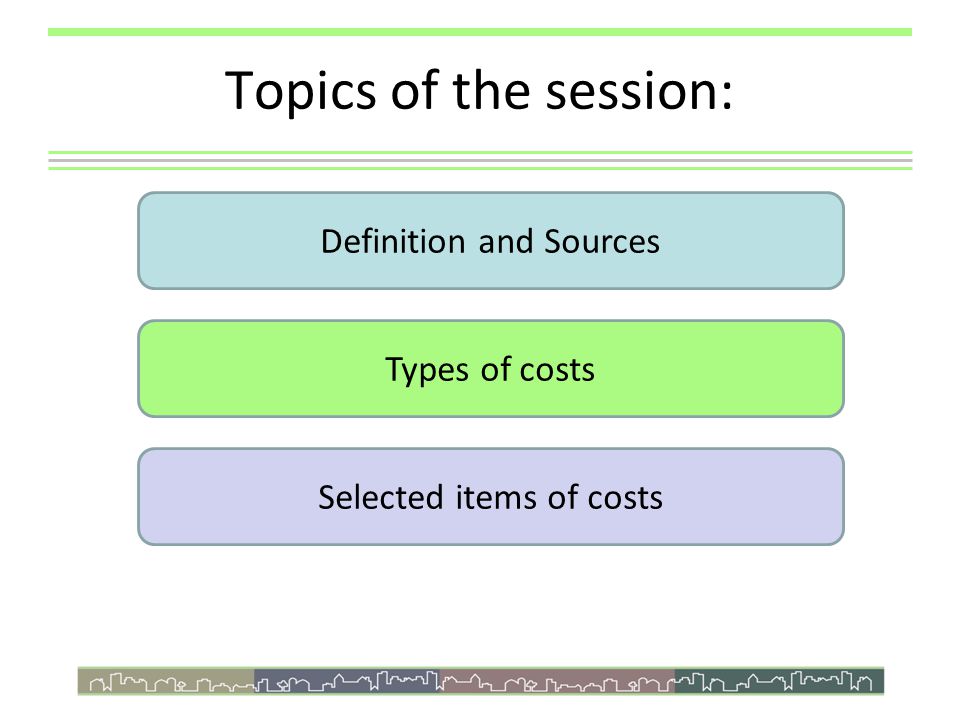 Topics of the session:

Definition and Sources

Types of costs

Selected items of costs